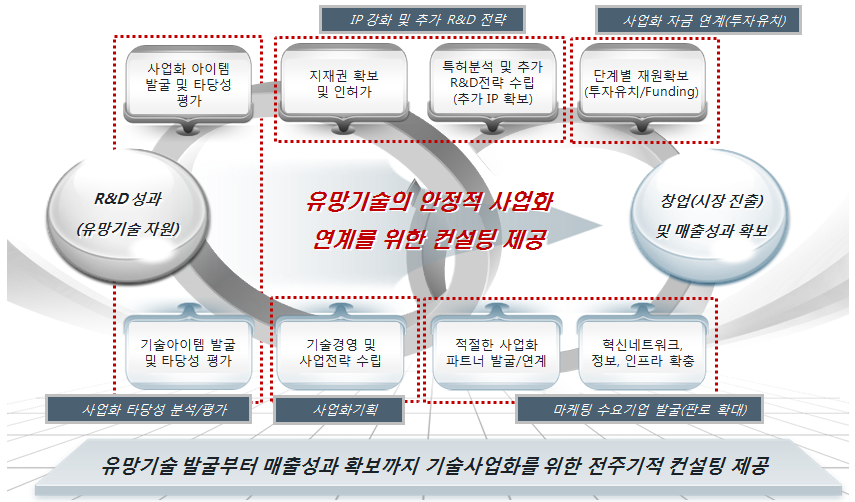 IP 강화 및 추가 R&D 전략

사업화 자금 연계(투자유치)

사업화 아이템 발굴 및 타당성 평가

지재권 확보 및 인허가

특허분석 및 추가 R&D전략 수립 (추가 IP 확보)

단계별 재원확보 (투자유치/Funding)

R&D 성과 (유망기술 자원)

유망기술의 안정적 사업화 연계를 위한 컨설팅 제공

창업(시장 진출) 및 매출성과 확보

기술아이템 발굴 및 타당성 평가

기술경영 및 사업전략 수립

적절한 사업화 파트너 발굴/연계

혁신네트워크, 정보, 인프라 확충

사업화 타당성 분석/평가

사업화기획

마케팅 수요기업 발굴(판로 확대)

유망기술 발굴부터 매출성과 확보까지 기술사업화를 위한 전주기적 컨설팅 제공